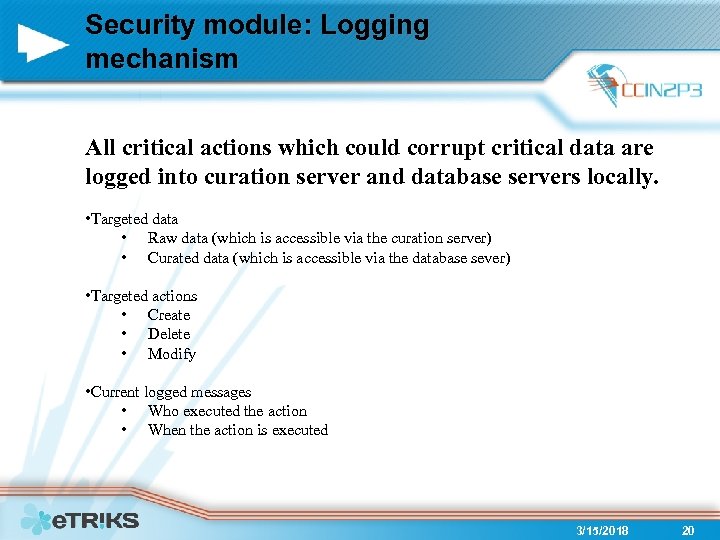 Security module: Logging mechanism

CCIN2P3

All critical actions which could corrupt critical data are logged into curation server and database servers locally.

•Targeted data
• Raw data (which is accessible via the curation server)
• Curated data (which is accessible via the database sever)

•Targeted actions
• Create
• Delete
• Modify

•Current logged messages
• Who executed the action
• When the action is executed

eTRIKS

3/15/2018

20